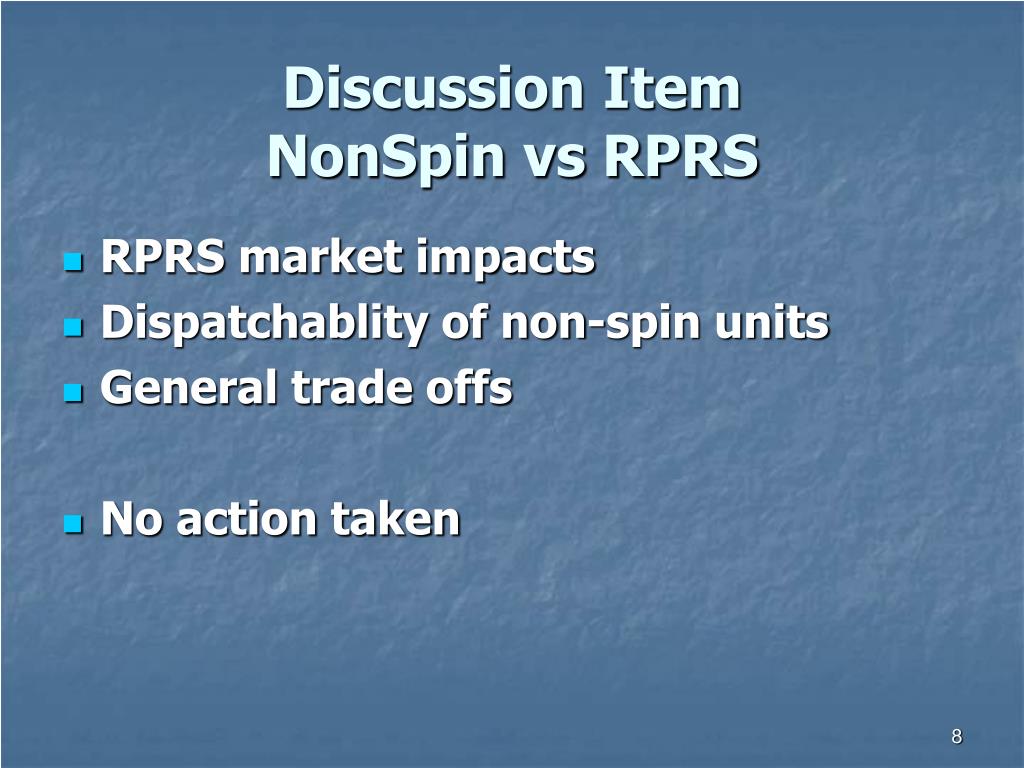 Discussion Item
NonSpin vs RPRS

- RPRS market impacts
- Dispatchablity of non-spin units
- General trade offs

- No action taken

8